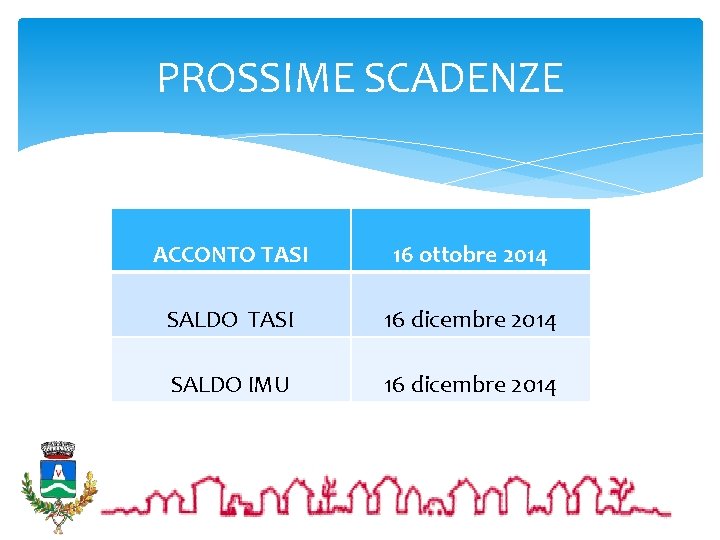 PROSSIME SCADENZE

| ACCONTO TASI | 16 ottobre 2014 |
|---|---|
| SALDO TASI | 16 dicembre 2014 |
| SALDO IMU | 16 dicembre 2014 |